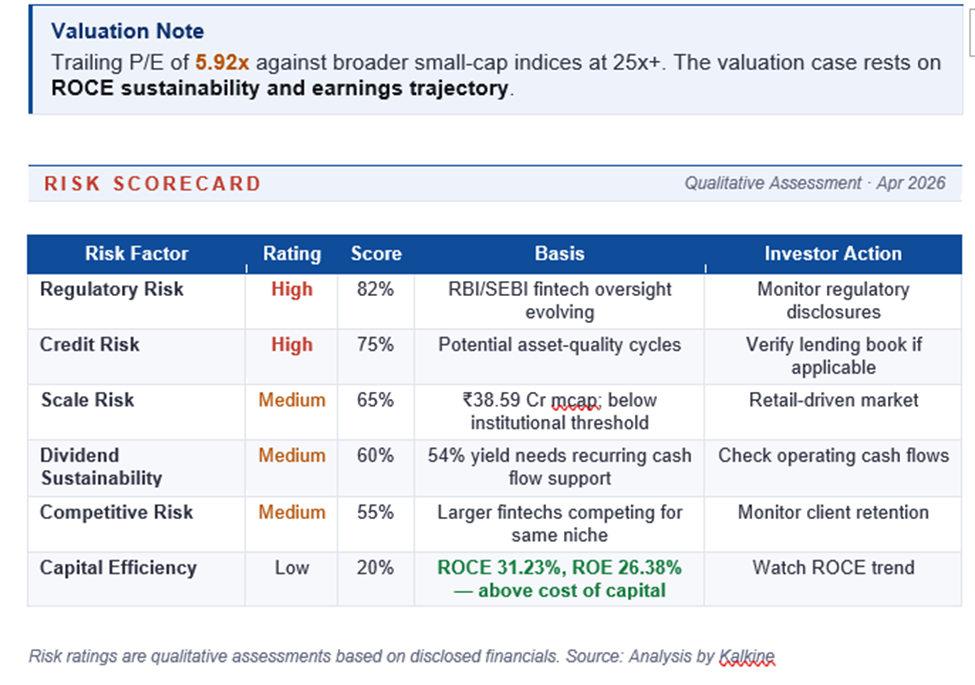 Valuation Note
Trailing P/E of 5.92x against broader small-cap indices at 25x+. The valuation case rests on ROCE sustainability and earnings trajectory.

RISK SCORECARD

Qualitative Assessment · Apr 2026

| Risk Factor | Rating | Score | Basis | Investor Action |
|---|---|---|---|---|
| Regulatory Risk | High | 82% | RBI/SEBI fintech oversight evolving | Monitor regulatory disclosures |
| Credit Risk | High | 75% | Potential asset-quality cycles | Verify lending book if applicable |
| Scale Risk | Medium | 65% | ₹38.59 Cr mcap; below institutional threshold | Retail-driven market |
| Dividend Sustainability | Medium | 60% | 54% yield needs recurring cash flow support | Check operating cash flows |
| Competitive Risk | Medium | 55% | Larger fintechs competing for same niche | Monitor client retention |
| Capital Efficiency | Low | 20% | ROCE 31.23%, ROE 26.38% — above cost of capital | Watch ROCE trend |

Risk ratings are qualitative assessments based on disclosed financials. Source: Analysis by Kalkine